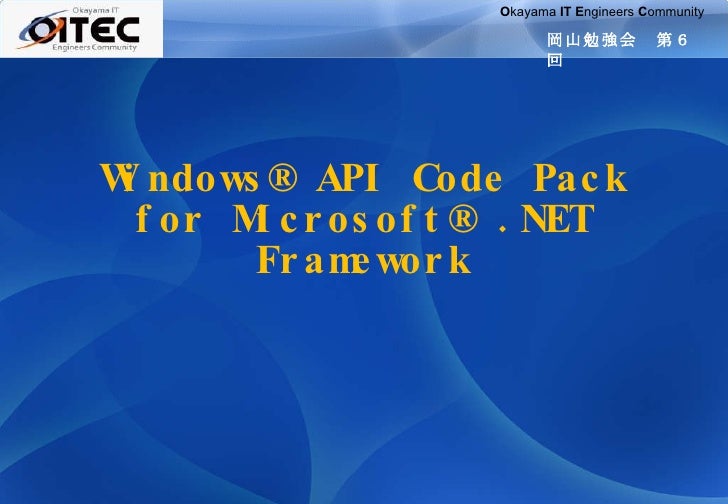 Okayama IT
OITEC
Engineers Community

Okayama IT Engineers Community

岡山勉強会　第６回

Windows® API Code Pack for Microsoft® .NET Framework